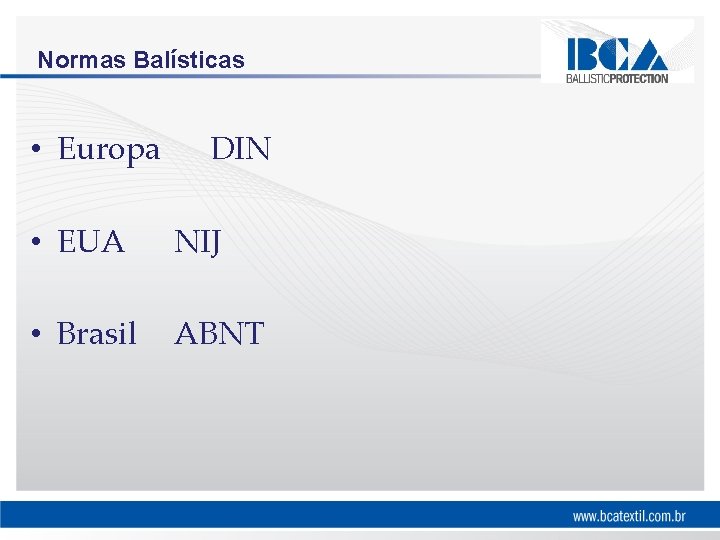 Normas Balísticas

BCA
BALLISTICPROTECTION

• Europa DIN

• EUA NIJ

• Brasil ABNT

www.bcatextil.com.br